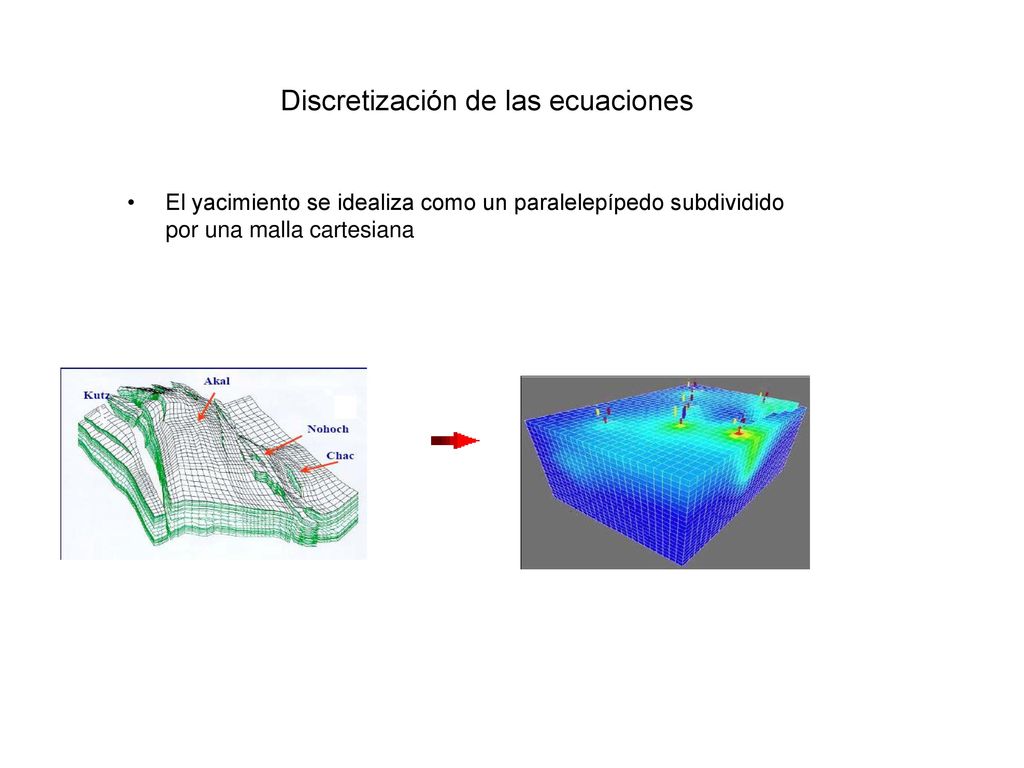 Discretización de las ecuaciones

• El yacimiento se idealiza como un paralelepípedo subdividido por una malla cartesiana

Kutz
Akal
Nohoch
Chac